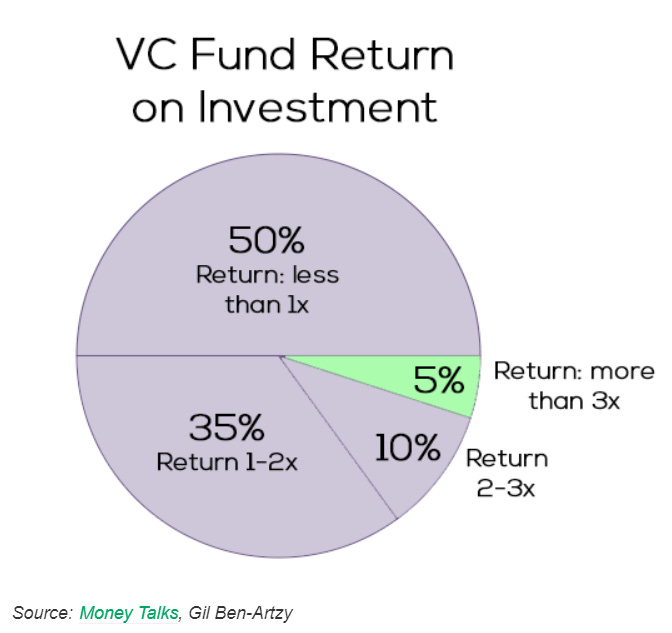 VC Fund Return on Investment

50%
Return: less than 1x

5%
Return: more than 3x

35%
Return 1-2x

10%
Return 2-3x

Source: Money Talks, Gil Ben-Artzy